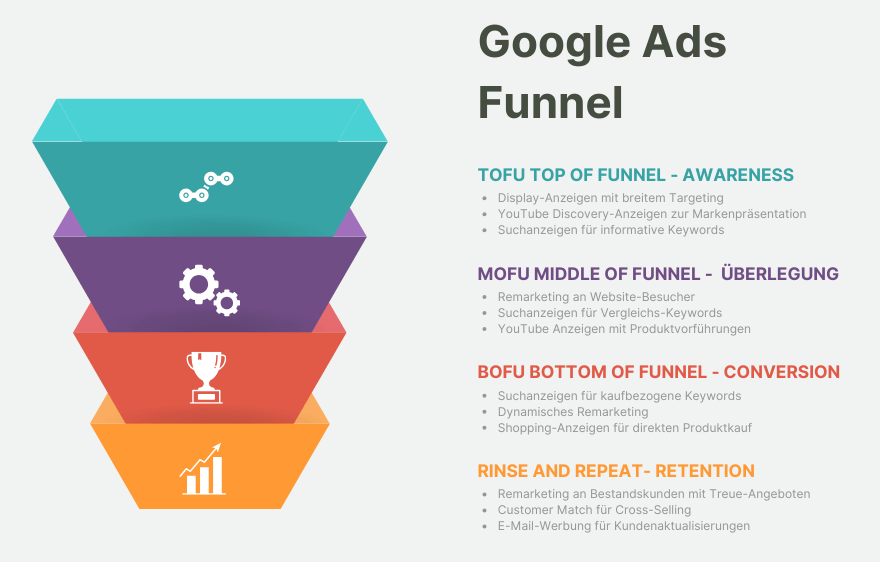 Google Ads Funnel

TOFU TOP OF FUNNEL - AWARENESS
- Display-Anzeigen mit breitem Targeting
- YouTube Discovery-Anzeigen zur Markenpräsentation
- Suchanzeigen für informative Keywords

MOFU MIDDLE OF FUNNEL - ÜBERLEGUNG
- Remarketing an Website-Besucher
- Suchanzeigen für Vergleichs-Keywords
- YouTube Anzeigen mit Produktvorführungen

BOFU BOTTOM OF FUNNEL - CONVERSION
- Suchanzeigen für kaufbezogene Keywords
- Dynamisches Remarketing
- Shopping-Anzeigen für direkten Produktkauf

RINSE AND REPEAT- RETENTION
- Remarketing an Bestandskunden mit Treue-Angeboten
- Customer Match für Cross-Selling
- E-Mail-Werbung für Kundenaktualisierungen